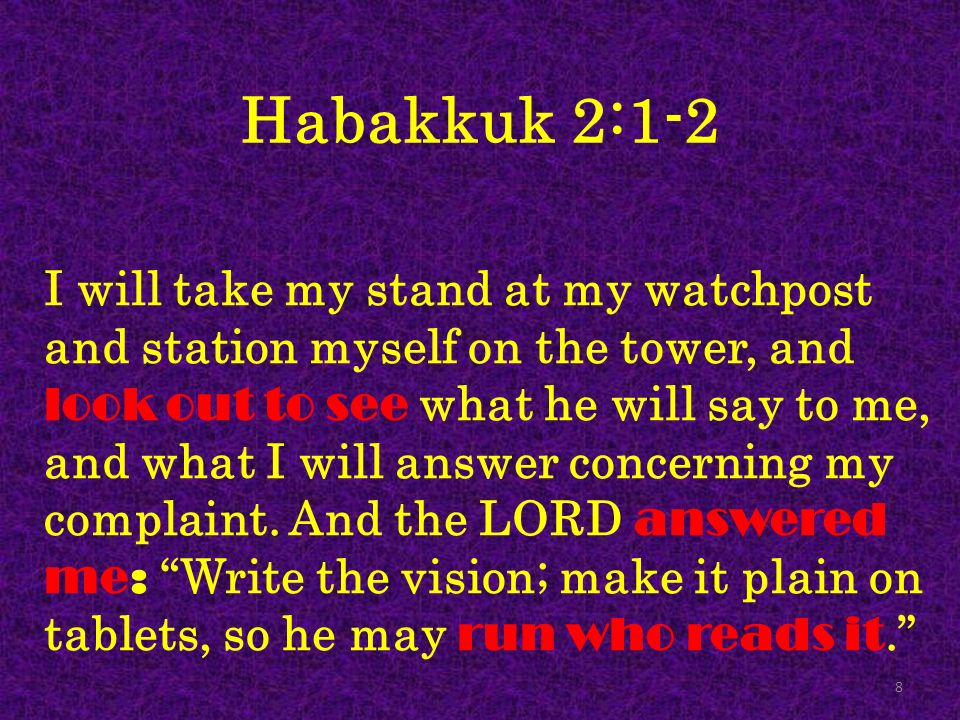 Habakkuk 2:1-2

I will take my stand at my watchpost and station myself on the tower, and look out to see what he will say to me, and what I will answer concerning my complaint. And the LORD answered me: “Write the vision; make it plain on tablets, so he may run who reads it.”

8